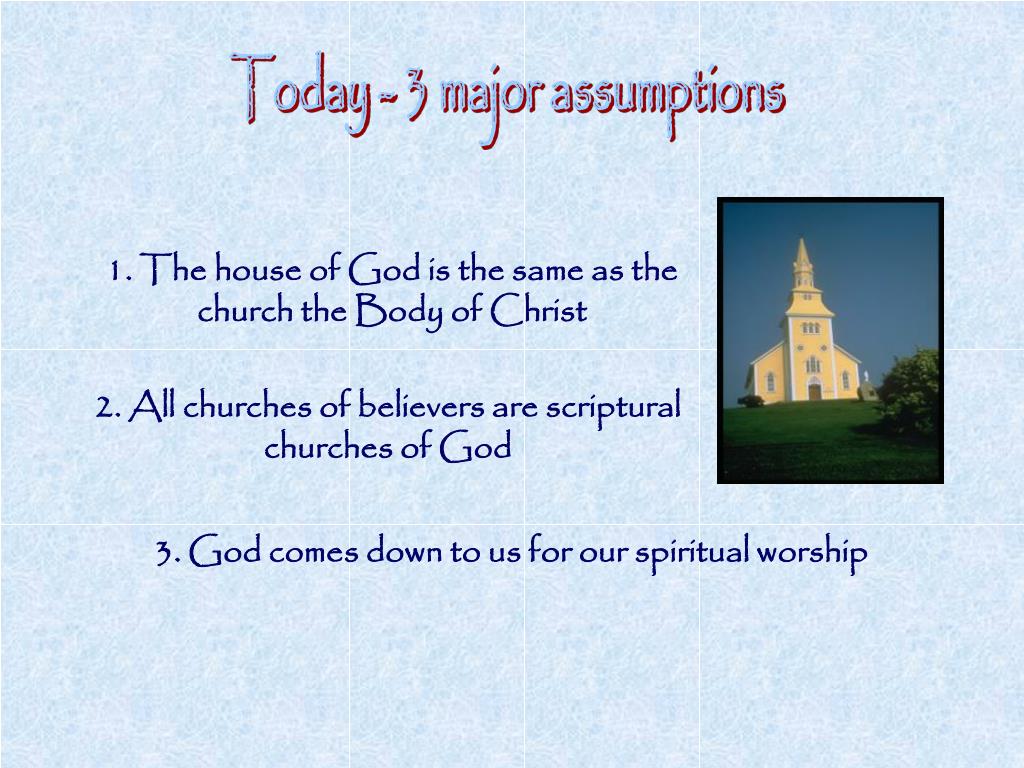 Today - 3 major assumptions

1. The house of God is the same as the church the Body of Christ

2. All churches of believers are scriptural churches of God

3. God comes down to us for our spiritual worship